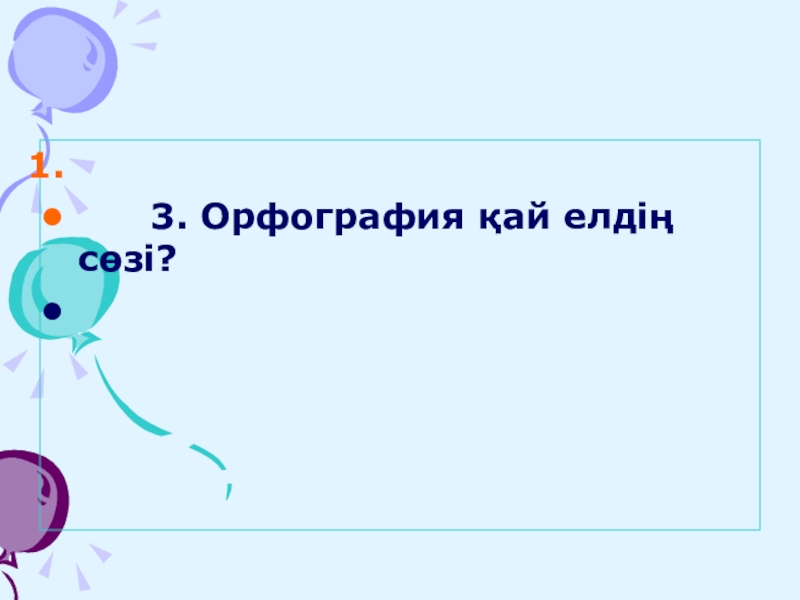 1.

3. Орфография қай елдің сөзі?